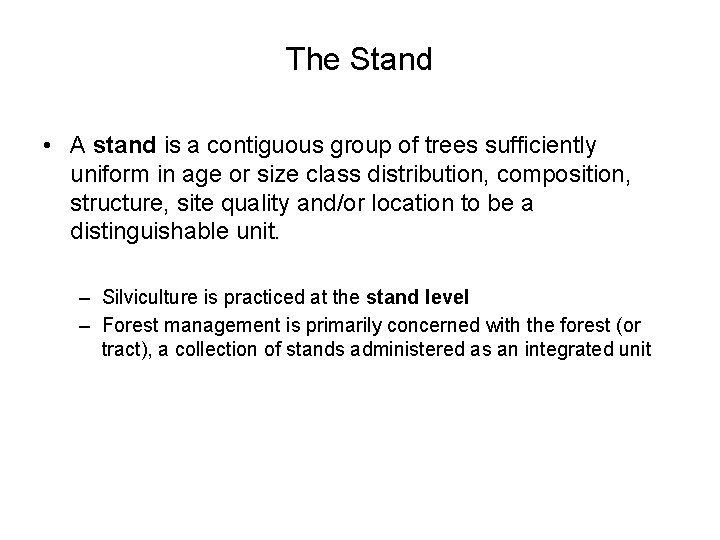 The Stand

• A stand is a contiguous group of trees sufficiently uniform in age or size class distribution, composition, structure, site quality and/or location to be a distinguishable unit.

– Silviculture is practiced at the stand level
– Forest management is primarily concerned with the forest (or tract), a collection of stands administered as an integrated unit